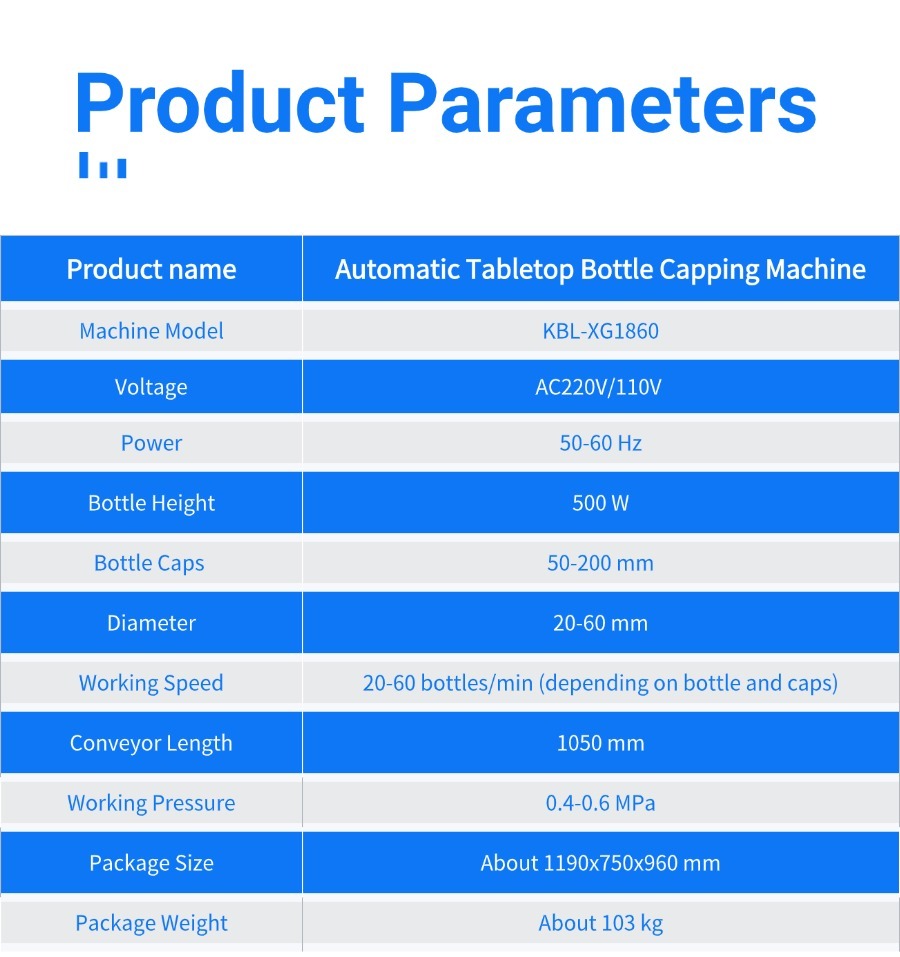 Product Parameters

| Product name | Automatic Tabletop Bottle Capping Machine |
|---|---|
| Machine Model | KBL-XG1860 |
| Voltage | AC220V/110V |
| Power | 50-60 Hz |
| Bottle Height | 500 W |
| Bottle Caps | 50-200 mm |
| Diameter | 20-60 mm |
| Working Speed | 20-60 bottles/min (depending on bottle and caps) |
| Conveyor Length | 1050 mm |
| Working Pressure | 0.4-0.6 MPa |
| Package Size | About 1190x750x960 mm |
| Package Weight | About 103 kg |